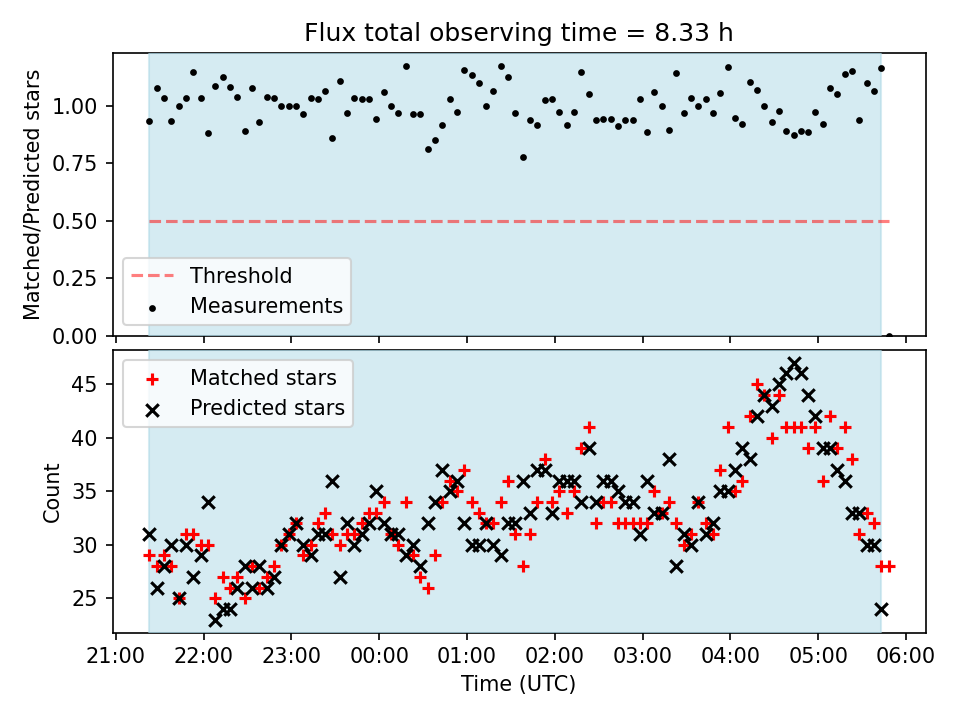 Flux total observing time = 8.33 h

Matched/Predicted stars

1.00
0.75
0.50
0.25
0.00

Threshold
Measurements

Matched stars
Predicted stars

Count

45
40
35
30
25

21:00 22:00 23:00 00:00 01:00 02:00 03:00 04:00 05:00 06:00

Time (UTC)